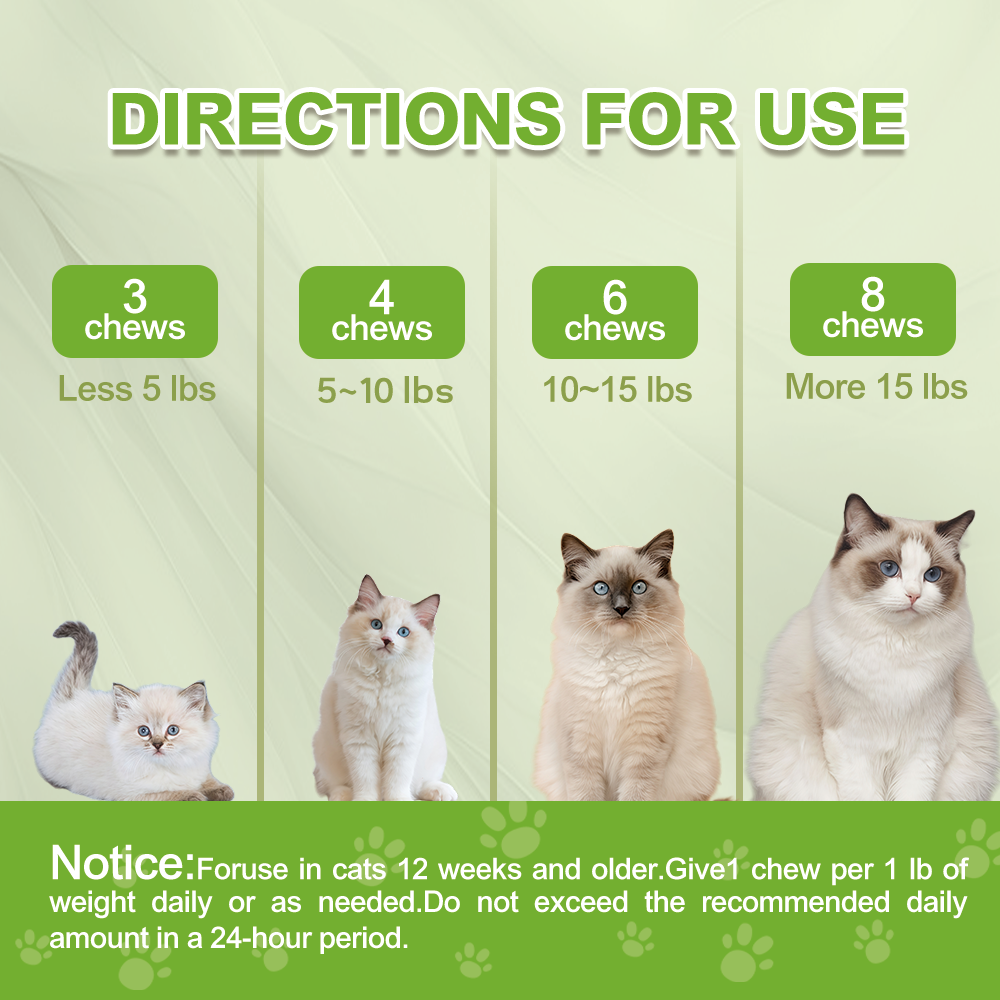 DIRECTIONS FOR USE

3
chews
Less 5 lbs

4
chews
5~10 lbs

6
chews
10~15 lbs

8
chews
More 15 lbs

Notice:Foruse in cats 12 weeks and older.Give1 chew per 1 lb of weight daily or as needed.Do not exceed the recommended daily amount in a 24-hour period.